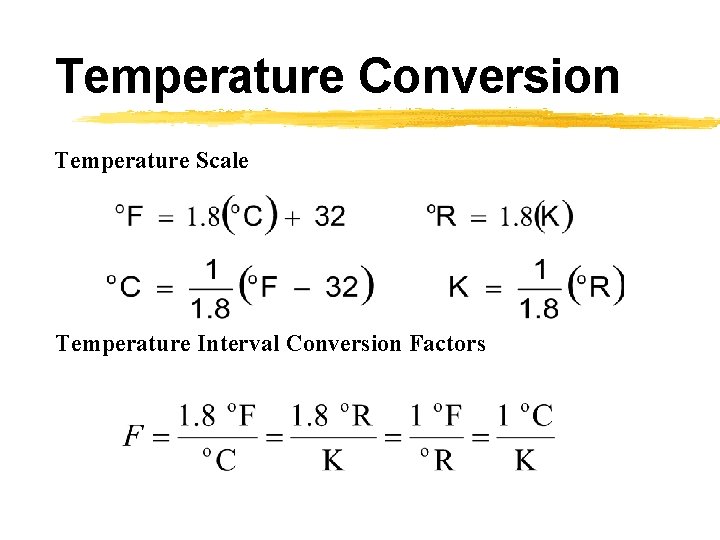 Temperature Conversion

Temperature Scale

$^{\circ}F = 1.8(^{\circ}C) + 32$   $^{\circ}R = 1.8(K)$

$^{\circ}C = \frac{1}{1.8}(^{\circ}F - 32)$   $K = \frac{1}{1.8}(^{\circ}R)$

Temperature Interval Conversion Factors

$F = \frac{1.8\ ^{\circ}F}{^{\circ}C} = \frac{1.8\ ^{\circ}R}{K} = \frac{1\ ^{\circ}F}{^{\circ}R} = \frac{1\ ^{\circ}C}{K}$